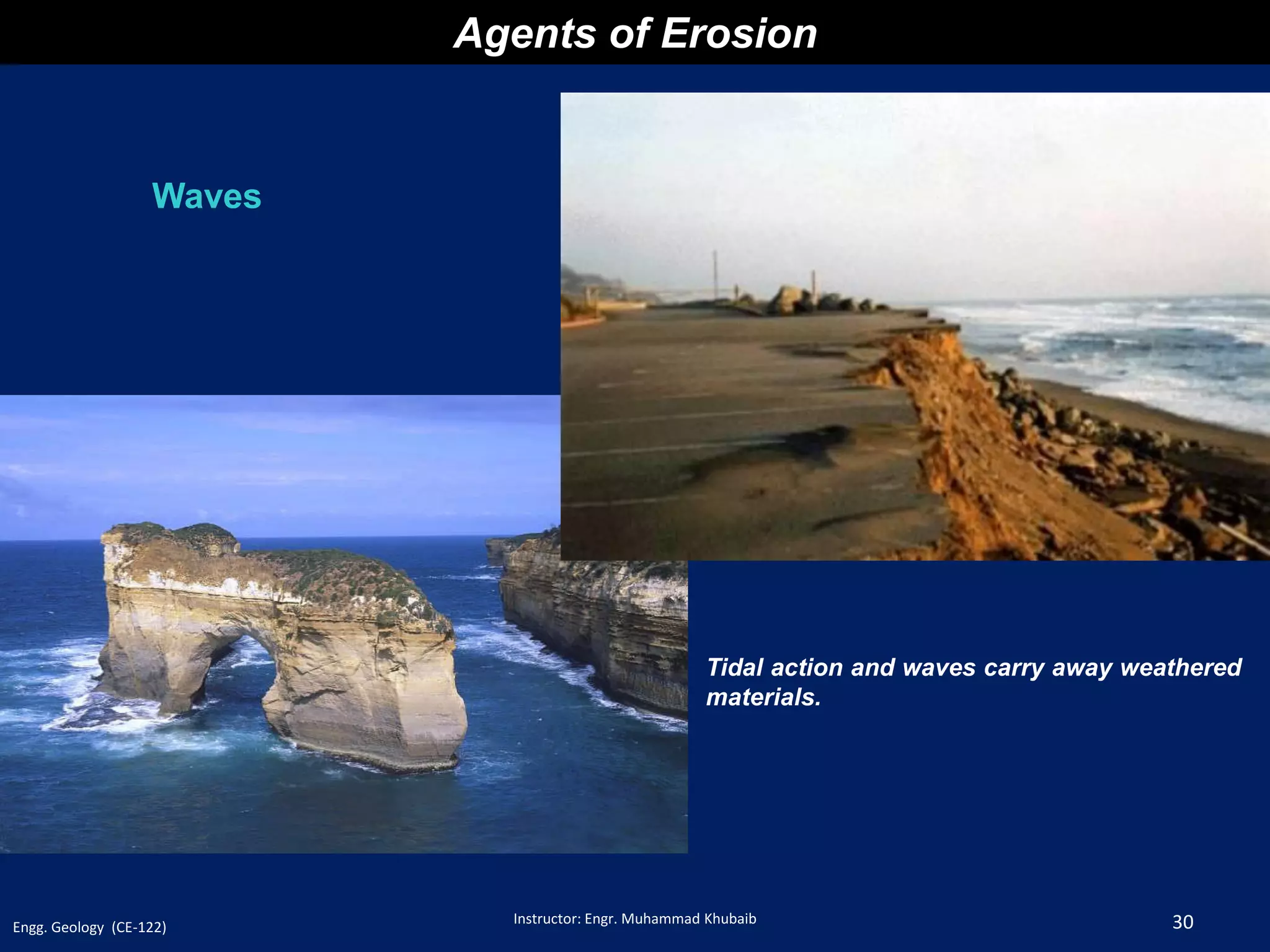 Agents of Erosion

Waves

Tidal action and waves carry away weathered materials.

Engg. Geology (CE-122)

Instructor: Engr. Muhammad Khubaib

30